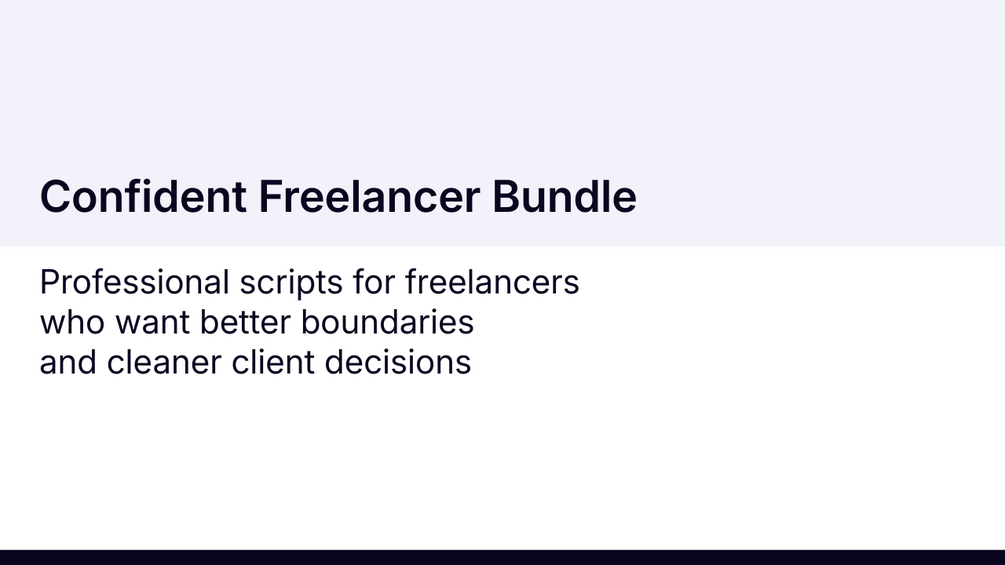 Confident Freelancer Bundle

Professional scripts for freelancers who want better boundaries and cleaner client decisions